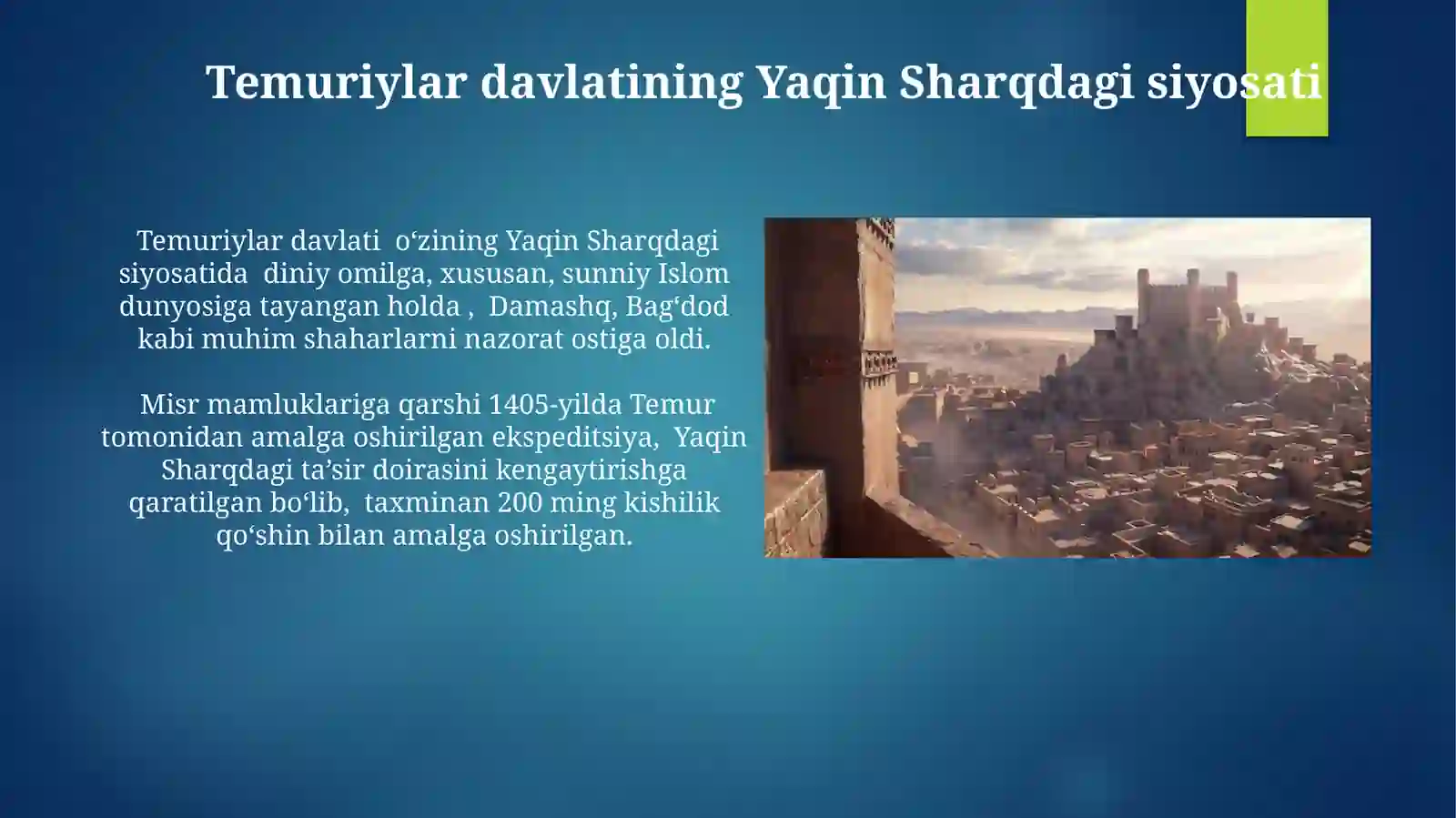 Temuriylar davlatining Yaqin Sharqdagi siyosati

Temuriylar davlati o‘zining Yaqin Sharqdagi siyosatida diniy omilga, xususan, sunniy Islom dunyosiga tayangan holda , Damashq, Bag‘dod kabi muhim shaharlarni nazorat ostiga oldi.

Misr mamluklariga qarshi 1405-yilda Temur tomonidan amalga oshirilgan ekspeditsiya, Yaqin Sharqdagi ta’sir doirasini kengaytirishga qaratilgan bo‘lib, taxminan 200 ming kishilik qo‘shin bilan amalga oshirilgan.